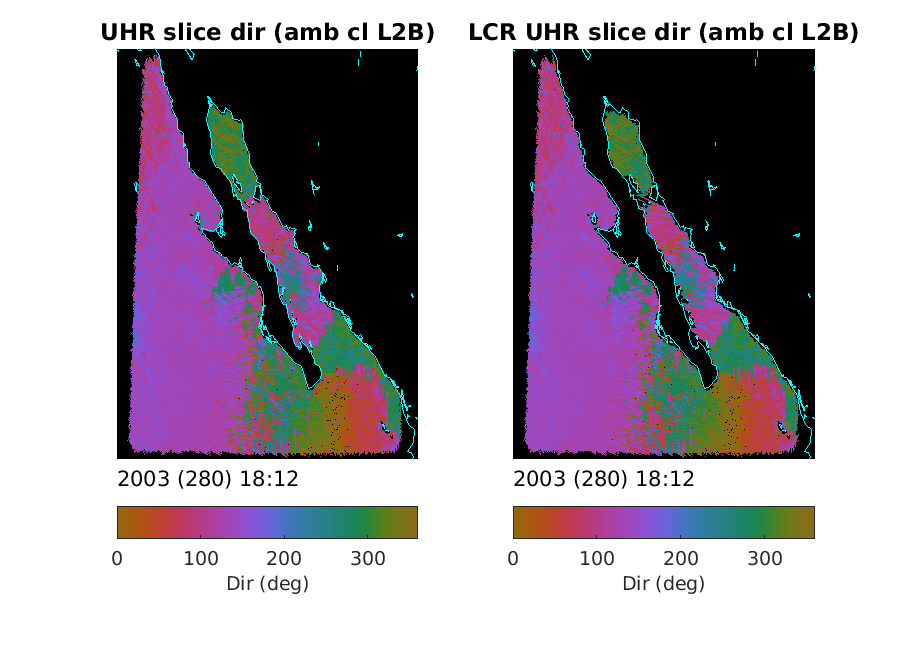 UHR slice dir (amb cl L2B)

2003 (280) 18:12

0 100 200 300

Dir (deg)

LCR UHR slice dir (amb cl L2B)

2003 (280) 18:12

0 100 200 300

Dir (deg)